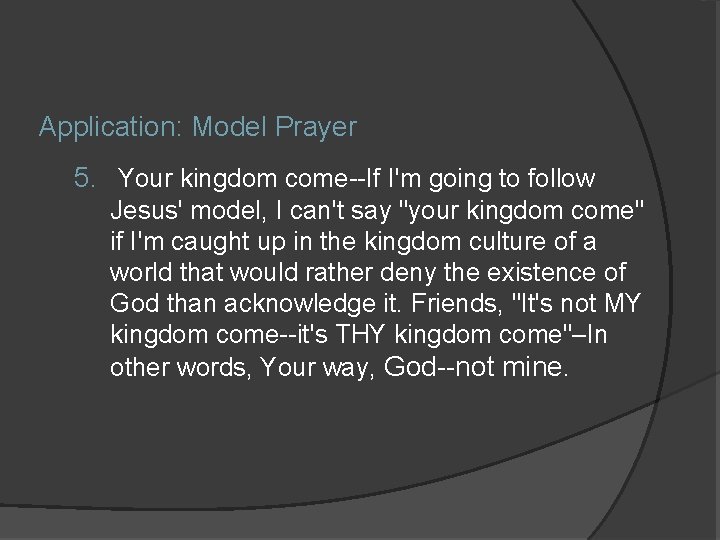 Application: Model Prayer

5. Your kingdom come--If I'm going to follow Jesus' model, I can't say "your kingdom come" if I'm caught up in the kingdom culture of a world that would rather deny the existence of God than acknowledge it. Friends, "It's not MY kingdom come--it's THY kingdom come"–In other words, Your way, God--not mine.